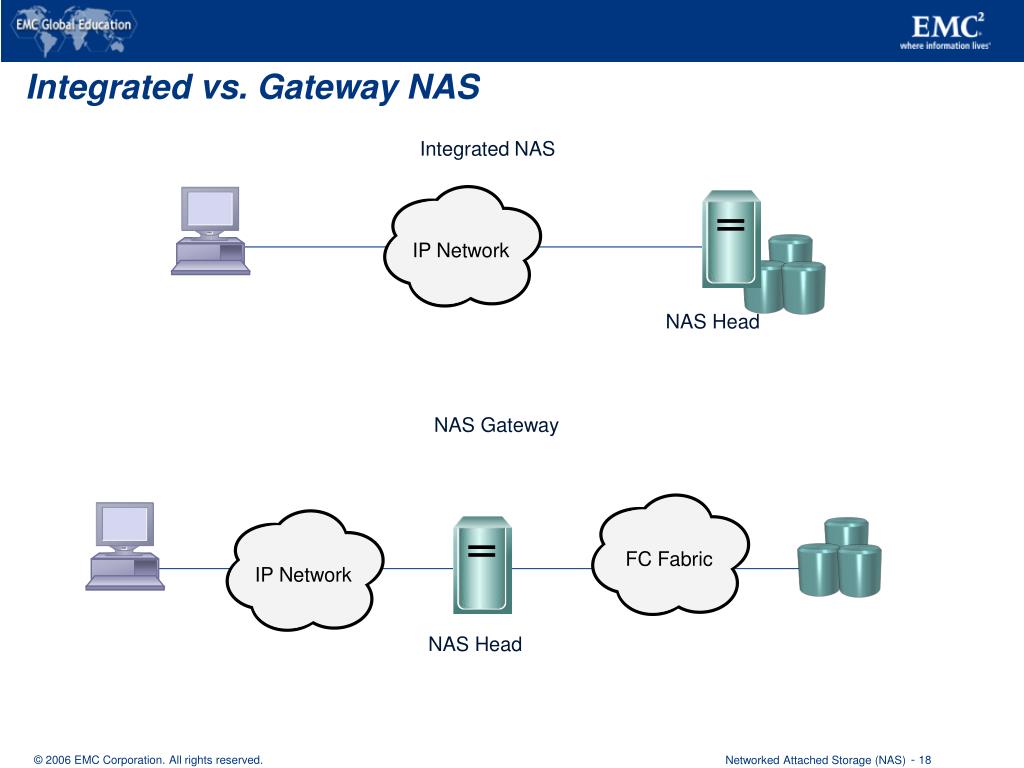 EMC Global Education

EMC$^2$
where information lives

Integrated vs. Gateway NAS

Integrated NAS

IP Network

NAS Head

NAS Gateway

IP Network

FC Fabric

NAS Head

© 2006 EMC Corporation. All rights reserved.

Networked Attached Storage (NAS) - 18